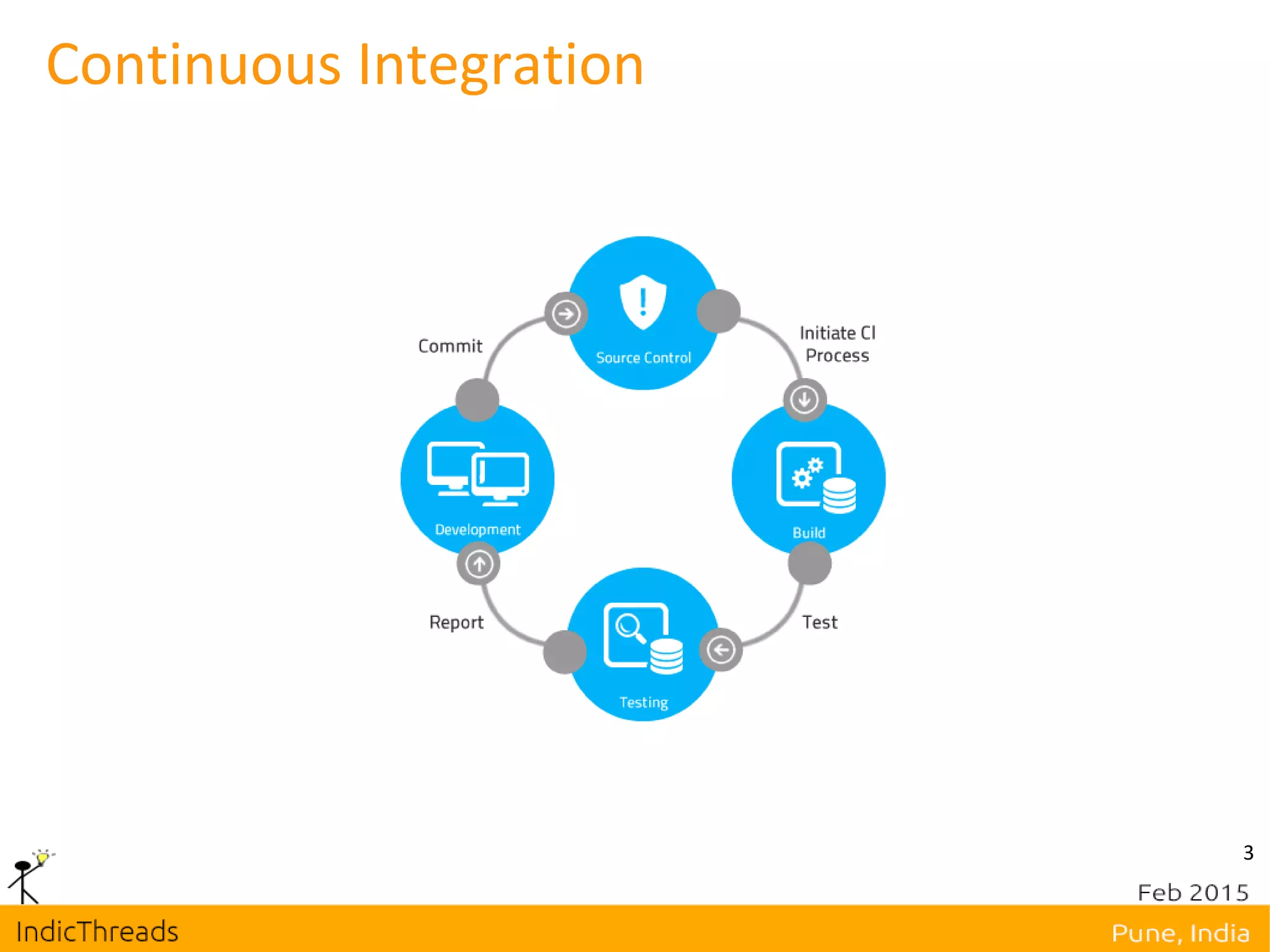 Continuous Integration

Source Control

Initiate CI Process

Build

Test

Testing

Report

Development

Commit

3

Feb 2015

IndicThreads

Pune, India